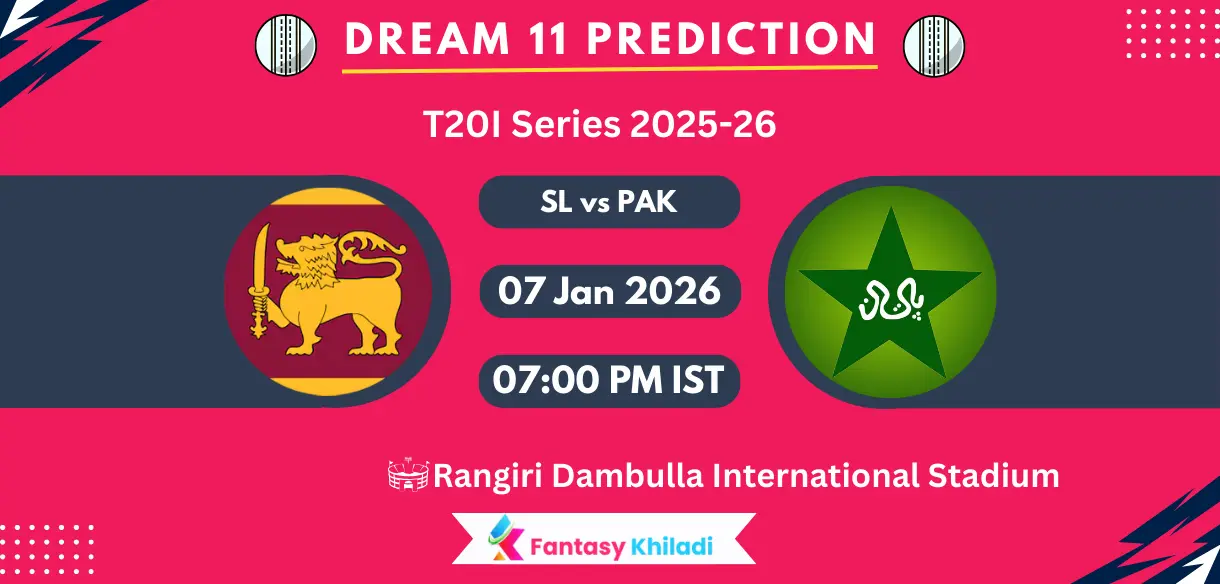 DREAM 11 PREDICTION

T20I Series 2025-26

SL vs PAK

07 Jan 2026

07:00 PM IST

Rangiri Dambulla International Stadium

Fantasy Khiladi